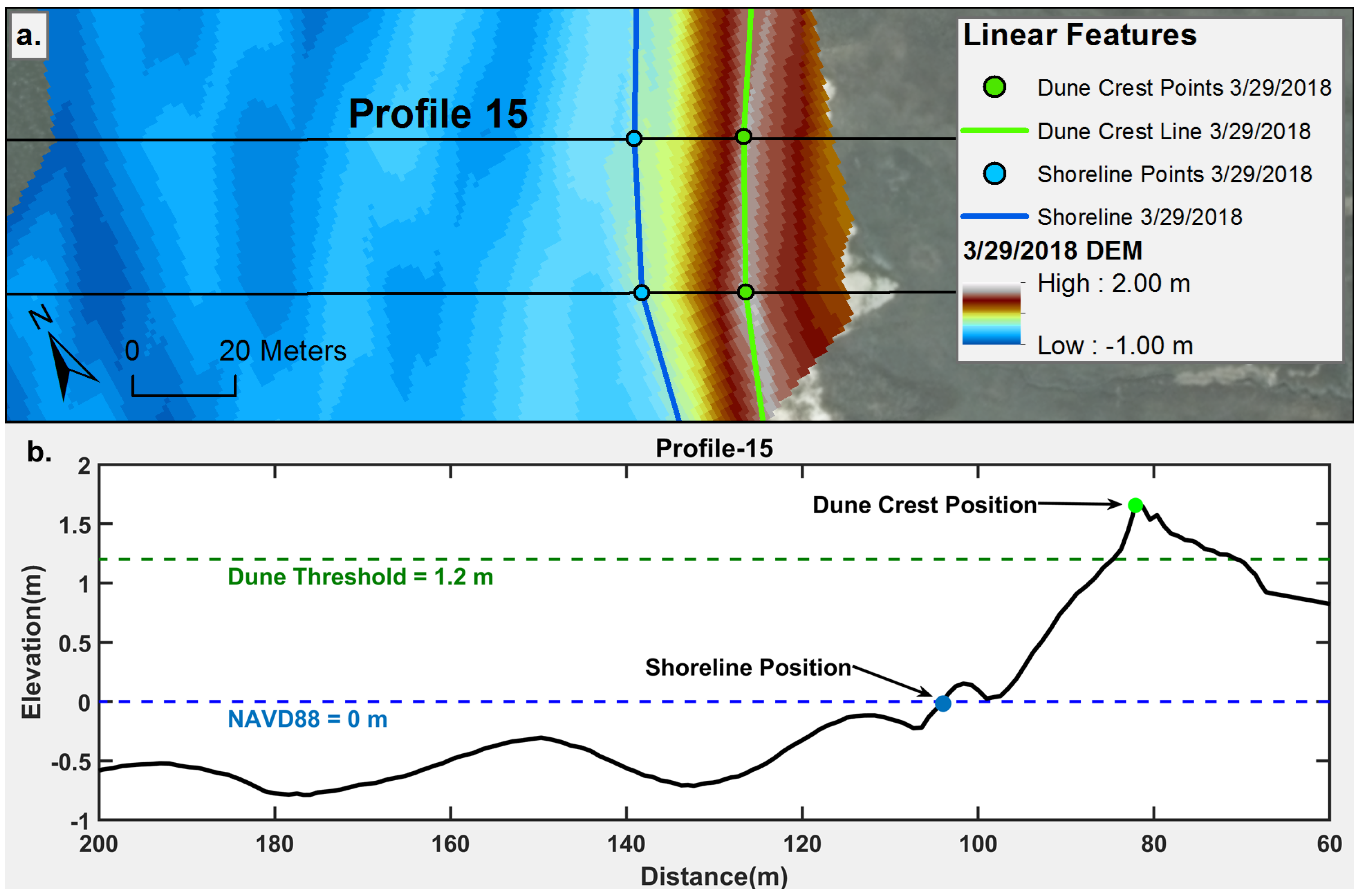 a.

Profile 15

N

0 20 Meters

Linear Features

Dune Crest Points 3/29/2018

Dune Crest Line 3/29/2018

Shoreline Points 3/29/2018

Shoreline 3/29/2018

3/29/2018 DEM

High : 2.00 m

Low : -1.00 m

b.

Profile-15

Dune Crest Position

Dune Threshold = 1.2 m

Shoreline Position

NAVD88 = 0 m

Elevation(m)

2
1.5
1
0.5
0
-0.5
-1

200 180 160 140 120 100 80 60

Distance(m)